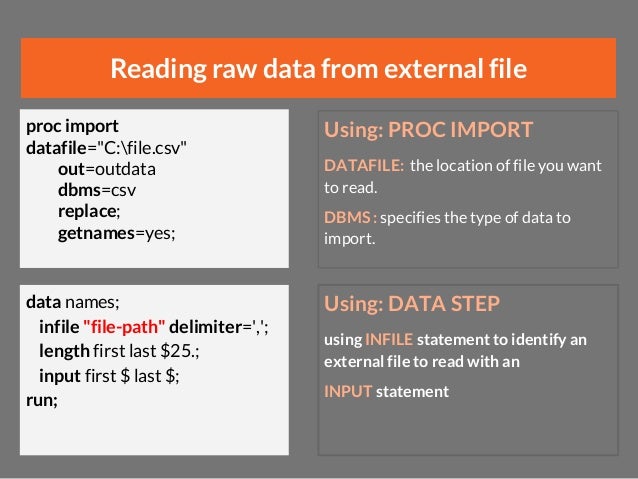 Reading raw data from external file

proc import
datafile="C:\file.csv"
out=outdata
dbms=csv
replace;
getnames=yes;

Using: PROC IMPORT

DATAFILE: the location of file you want to read.

DBMS : specifies the type of data to import.

data names;
infile "file-path" delimiter=',';
length first last \$25.;
input first \$ last \$;
run;

Using: DATA STEP

using INFILE statement to identify an external file to read with an

INPUT statement